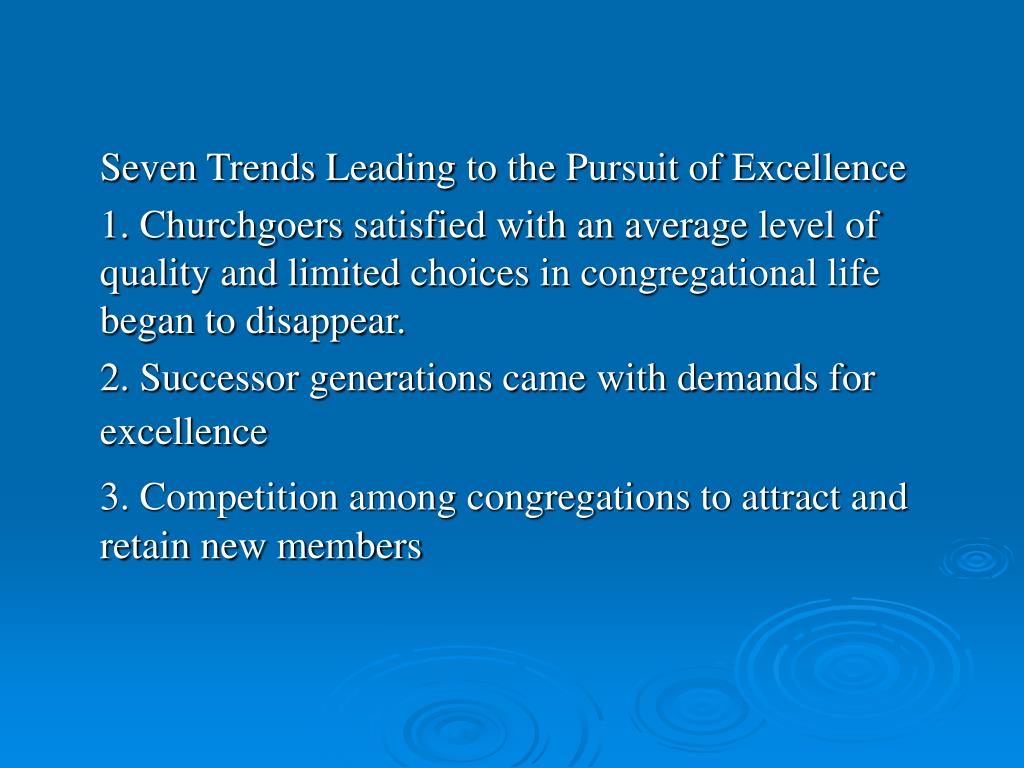 Seven Trends Leading to the Pursuit of Excellence

1. Churchgoers satisfied with an average level of quality and limited choices in congregational life began to disappear.

2. Successor generations came with demands for excellence

3. Competition among congregations to attract and retain new members